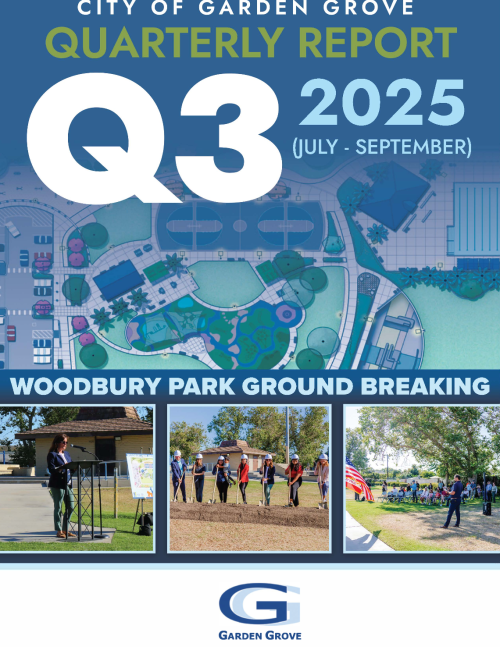 CITY OF GARDEN GROVE
QUARTERLY REPORT
Q3 2025
(JULY - SEPTEMBER)

WOODBURY PARK GROUND BREAKING

GG
GARDEN GROVE